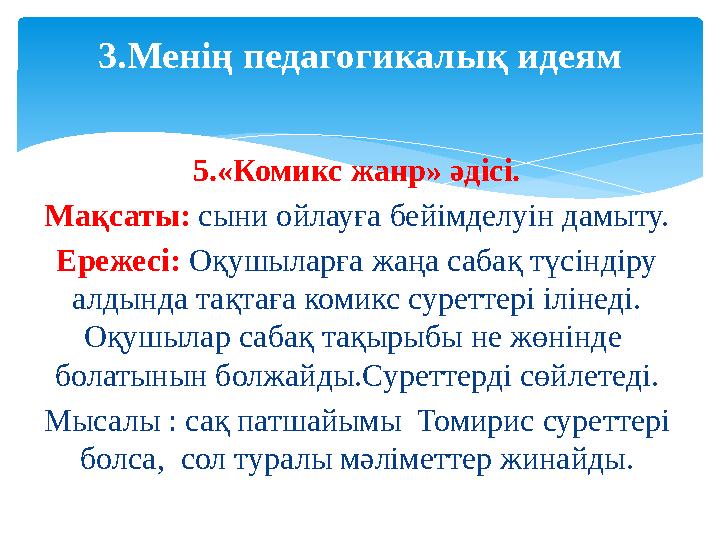 3.Менің педагогикалық идеям

5.«Комикс жанр» әдісі.

Мақсаты: сыни ойлауға бейімделуін дамыту.

Ережесі: Оқушыларға жаңа сабақ түсіндіру алдында тақтаға комикс суреттері ілінеді. Оқушылар сабақ тақырыбы не жөнінде болатынын болжайды.Суреттерді сөйлетеді.

Мысалы : сақ патшайымы Томирис суреттері болса, сол туралы мәліметтер жинайды.